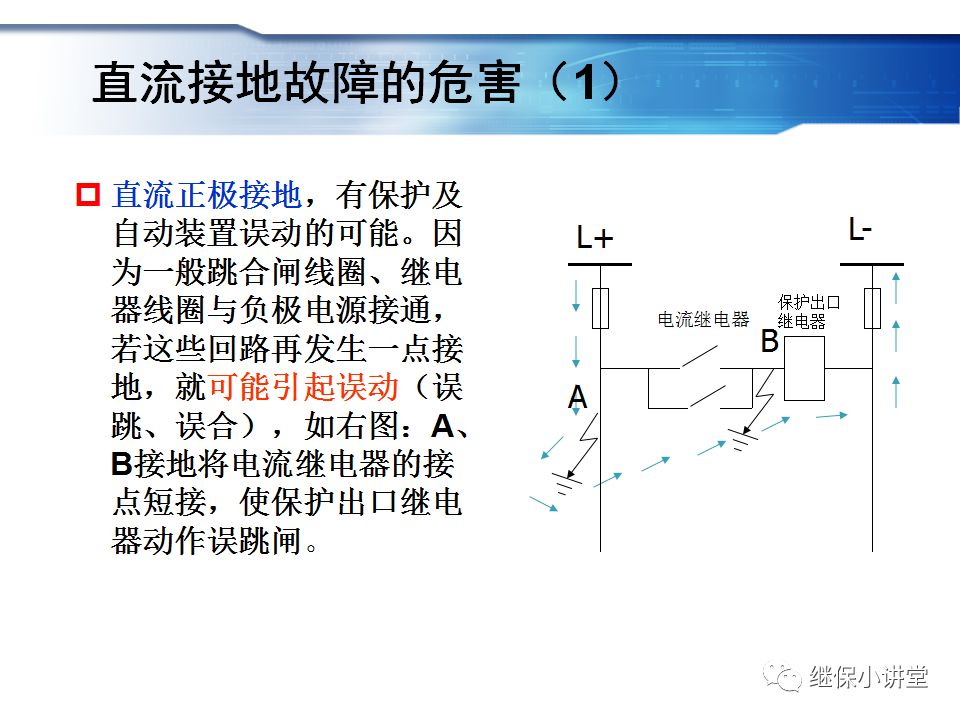 直流接地故障的危害（1）

直流正极接地，有保护及自动装置误动的可能。因为一般跳合闸线圈、继电器线圈与负极电源接通，若这些回路再发生一点接地，就可能引起误动（误跳、误合），如右图：A、B接地将电流继电器的接点短接，使保护出口继电器动作误跳闸。

L+

L-

电流继电器

保护出口继电器

B

A

继保小讲堂